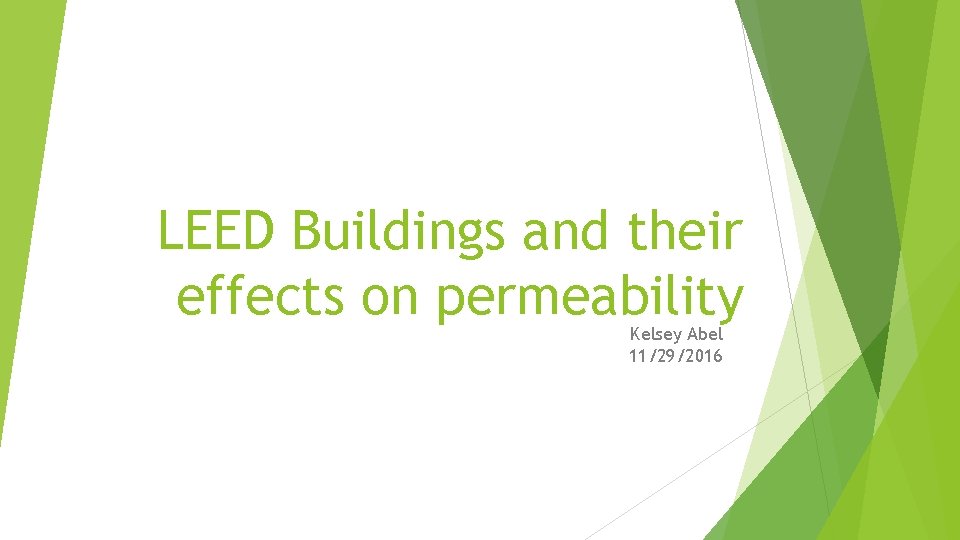 LEED Buildings and their effects on permeability

Kelsey Abel
11/29/2016